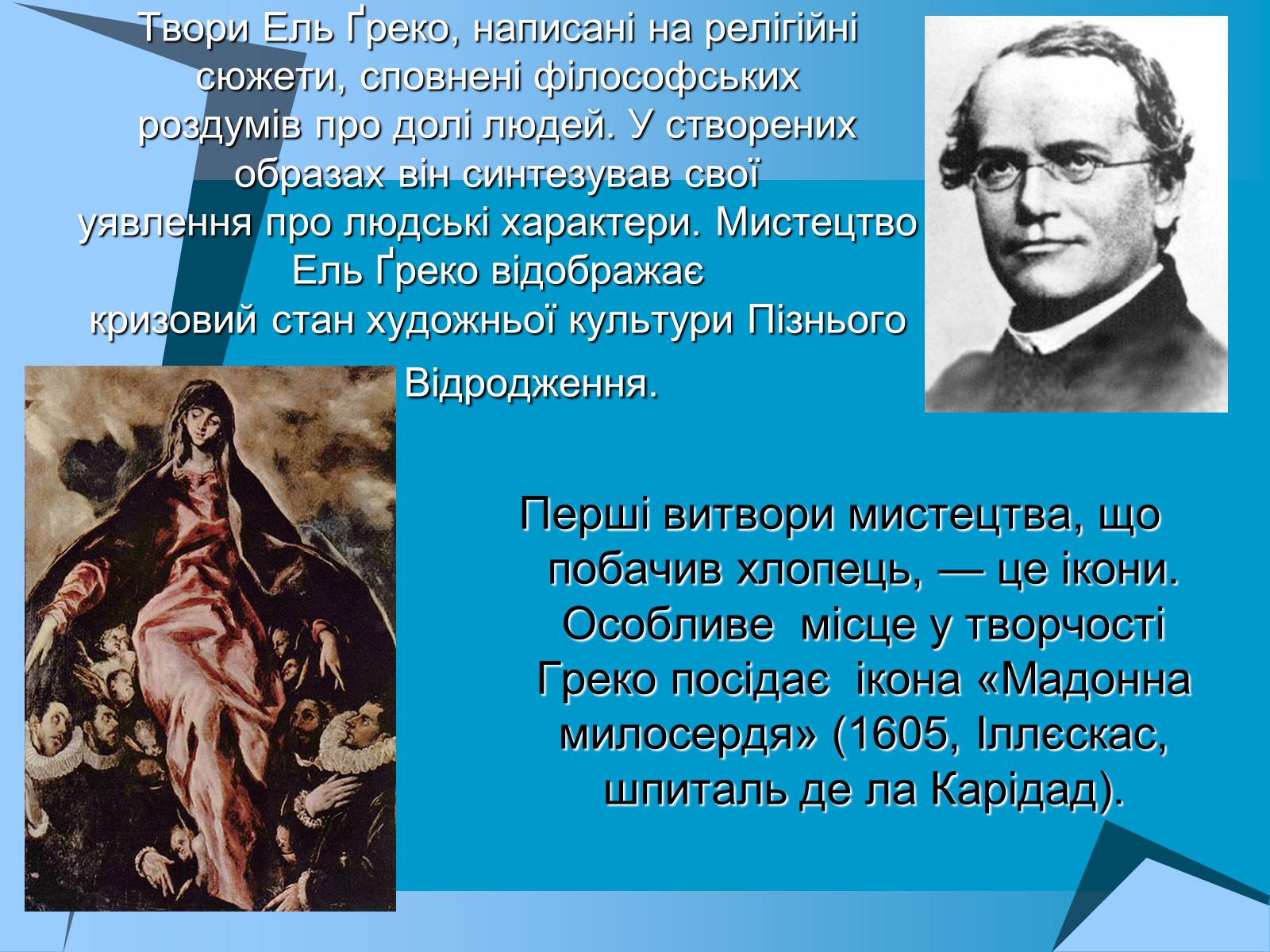 Твори Ель Ґреко, написані на релігійні сюжети, сповнені філософських роздумів про долі людей. У створених образах він синтезував свої уявлення про людські характери. Мистецтво Ель Ґреко відображає кризовий стан художньої культури Пізнього Відродження.

Перші витвори мистецтва, що побачив хлопець, — це ікони. Особливе місце у творчості Греко посідає ікона «Мадонна милосердя» (1605, Іллєскас, шпиталь де ла Карідад).